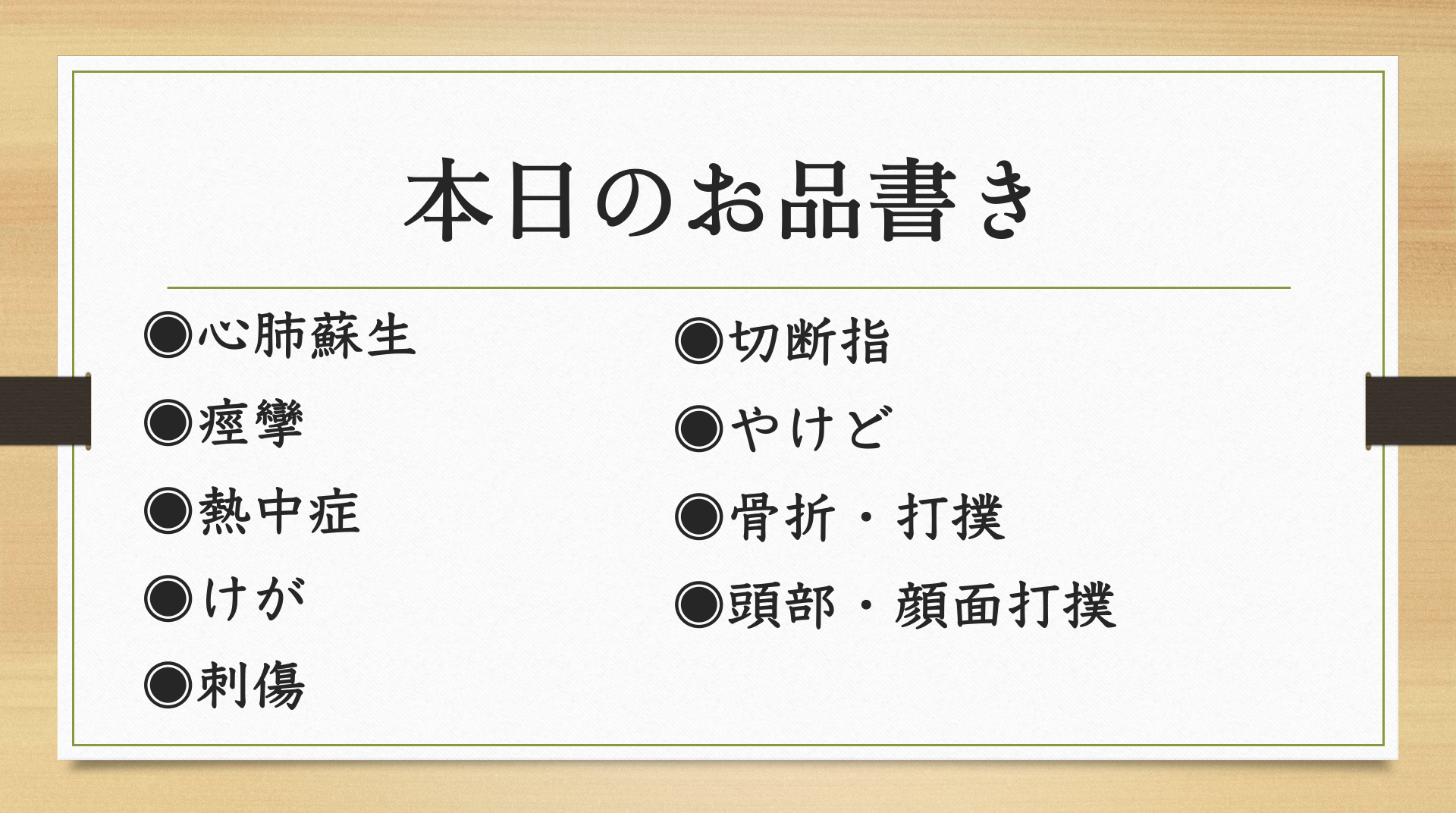 本日のお品書き

◉心肺蘇生
◉痙攣
◉熱中症
◉けが
◉刺傷

◉切断指
◉やけど
◉骨折・打撲
◉頭部・顔面打撲